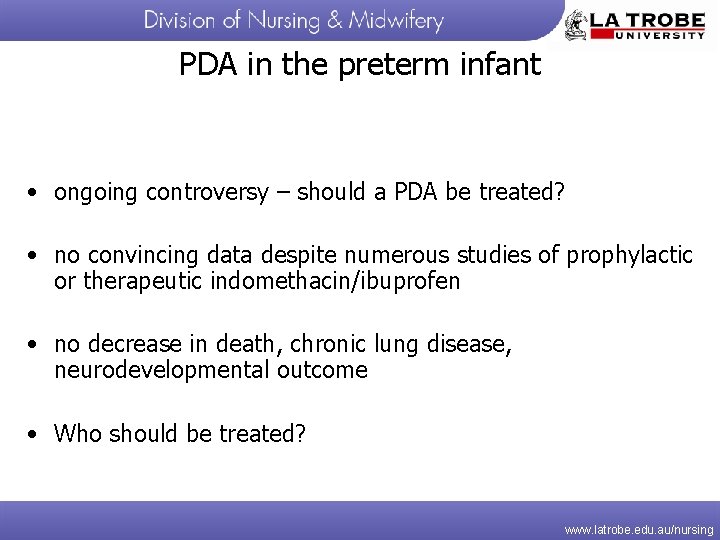 Division of Nursing & Midwifery

LA TROBE UNIVERSITY

PDA in the preterm infant

• ongoing controversy – should a PDA be treated?

• no convincing data despite numerous studies of prophylactic or therapeutic indomethacin/ibuprofen

• no decrease in death, chronic lung disease, neurodevelopmental outcome

• Who should be treated?

www.latrobe.edu.au/nursing